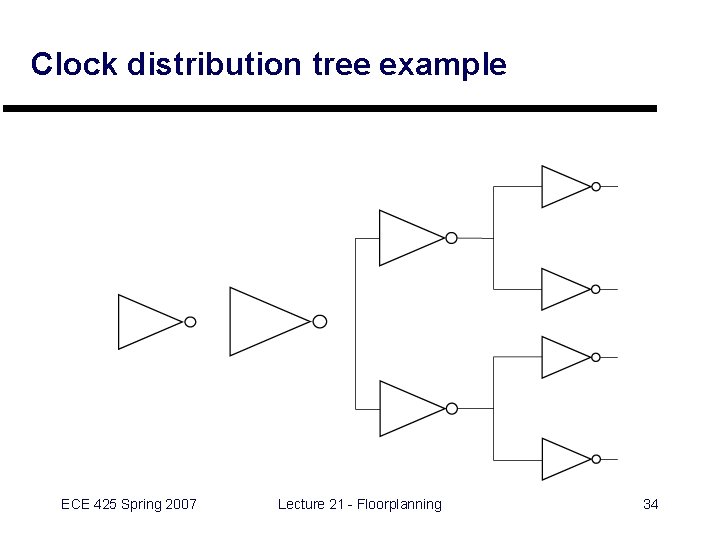 Clock distribution tree example

ECE 425 Spring 2007

Lecture 21 - Floorplanning

34